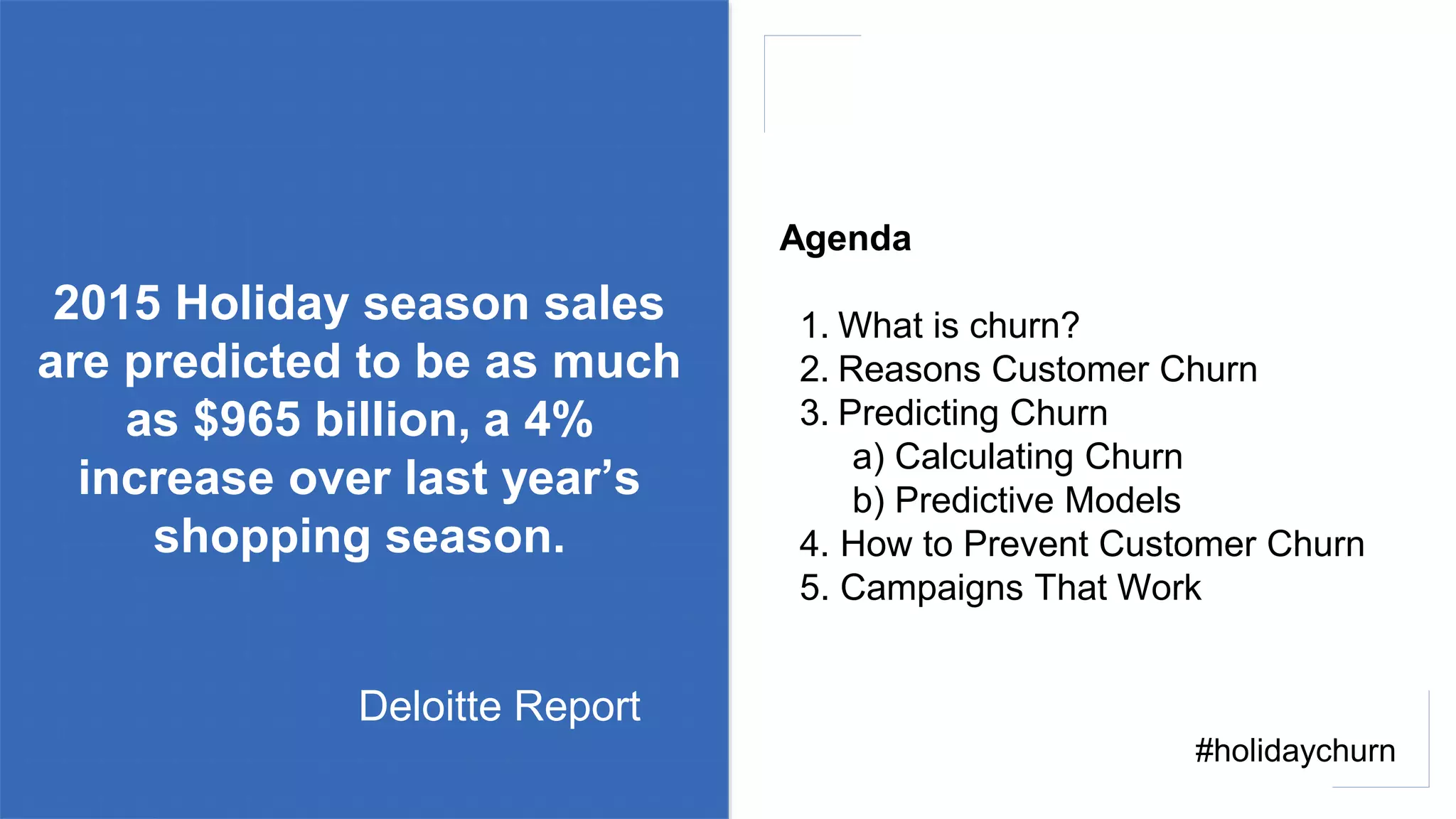 2015 Holiday season sales are predicted to be as much as \$965 billion, a 4% increase over last year's shopping season.

Deloitte Report

Agenda

1. What is churn?
2. Reasons Customer Churn
3. Predicting Churn
a) Calculating Churn
b) Predictive Models
4. How to Prevent Customer Churn
5. Campaigns That Work

#holidaychurn